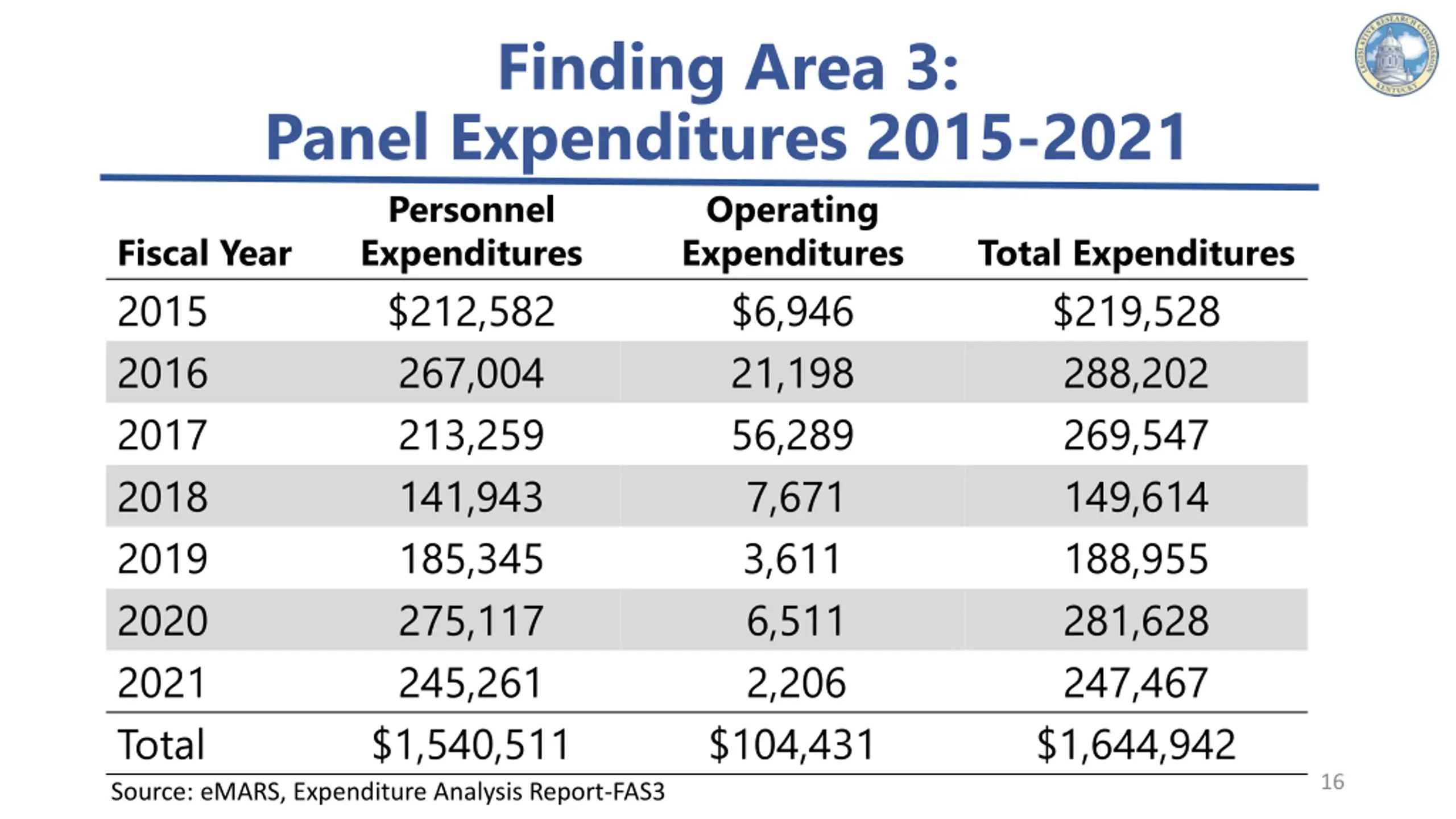 LEGISLATIVE RESEARCH COMMISSION KENTUCKY

Finding Area 3:
Panel Expenditures 2015-2021

| Fiscal Year | Personnel Expenditures | Operating Expenditures | Total Expenditures |
|---|---|---|---|
| 2015 | \$212,582 | \$6,946 | \$219,528 |
| 2016 | 267,004 | 21,198 | 288,202 |
| 2017 | 213,259 | 56,289 | 269,547 |
| 2018 | 141,943 | 7,671 | 149,614 |
| 2019 | 185,345 | 3,611 | 188,955 |
| 2020 | 275,117 | 6,511 | 281,628 |
| 2021 | 245,261 | 2,206 | 247,467 |
| Total | \$1,540,511 | \$104,431 | \$1,644,942 |

Source: eMARS, Expenditure Analysis Report-FAS3

16